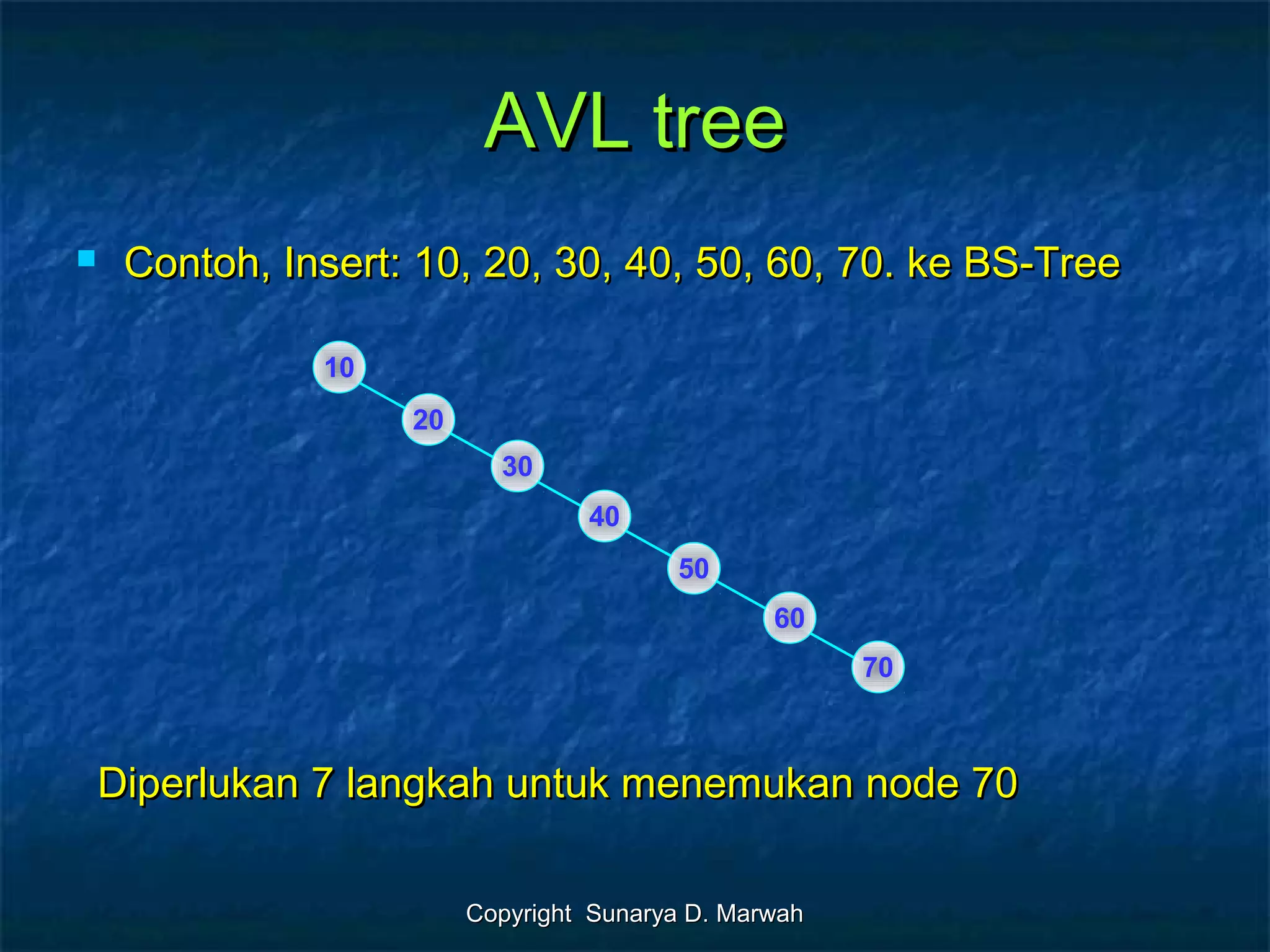 AVL tree

Contoh, Insert: 10, 20, 30, 40, 50, 60, 70. ke BS-Tree

10
20
30
40
50
60
70

Diperlukan 7 langkah untuk menemukan node 70

Copyright Sunarya D. Marwah